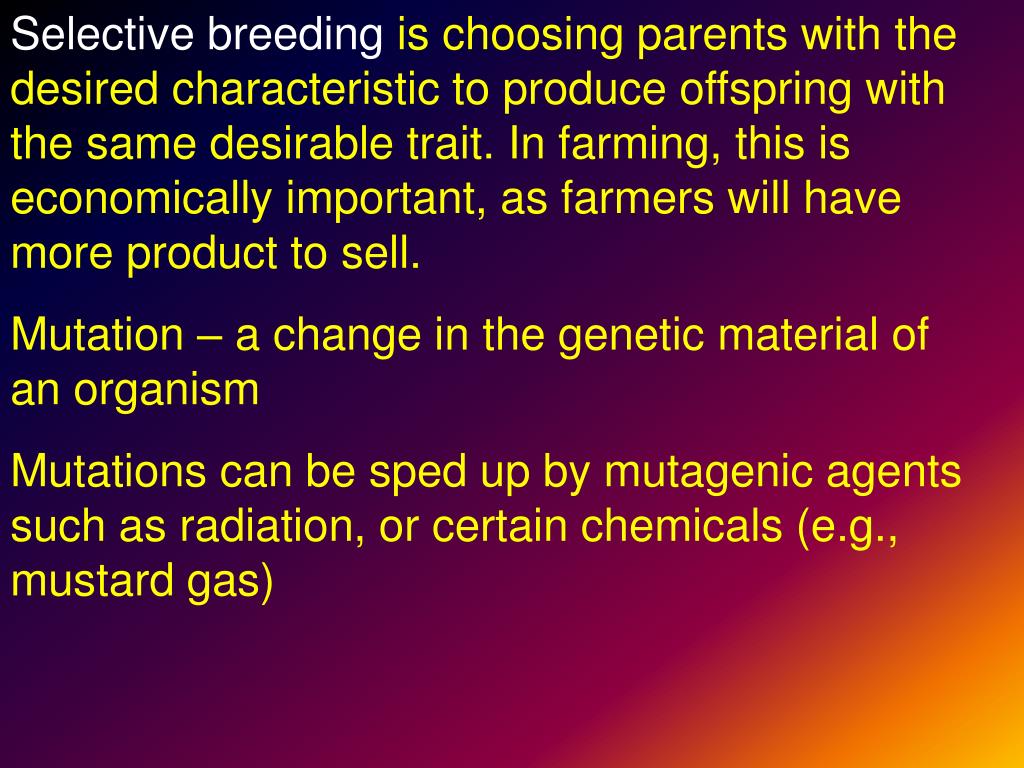 Selective breeding is choosing parents with the desired characteristic to produce offspring with the same desirable trait. In farming, this is economically important, as farmers will have more product to sell.

Mutation – a change in the genetic material of an organism

Mutations can be sped up by mutagenic agents such as radiation, or certain chemicals (e.g., mustard gas)